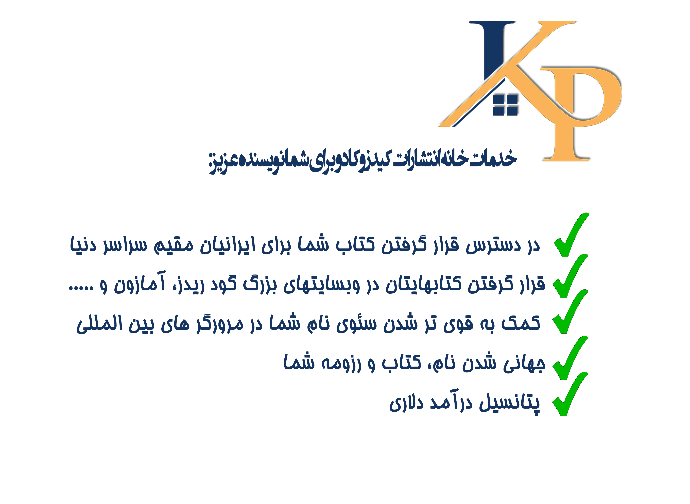 KP

خدمات خانه انتشارات کیدزوکادو برای شما نویسنده عزیز:

در دسترس قرار گرفتن کتاب شما برای ایرانیان مقیم سراسر دنیا

قرار گرفتن کتابهایتان در وبسایتهای بزرگ گود ریدز، آمازون و .....

کمک به قوی تر شدن سئوی نام شما در مرورگر های بین المللی

جهانی شدن نام، کتاب و رزومه شما

پتانسیل درآمد دلاری